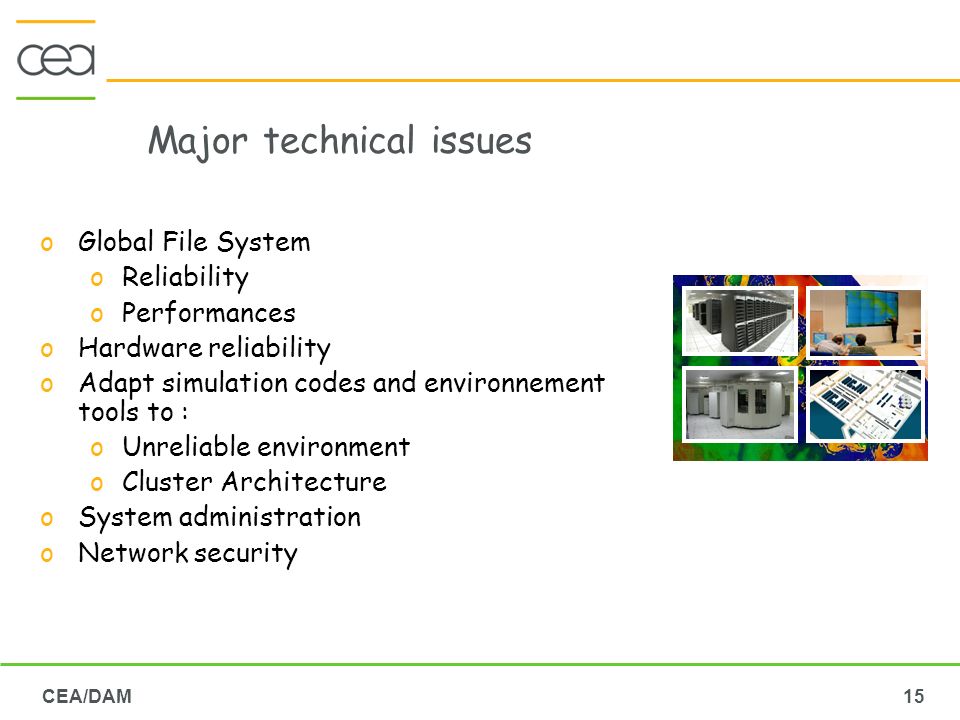 cea

Major technical issues

o Global File System
 o Reliability
 o Performances
o Hardware reliability
o Adapt simulation codes and environnement tools to :
 o Unreliable environment
 o Cluster Architecture
o System administration
o Network security

CEA/DAM

15